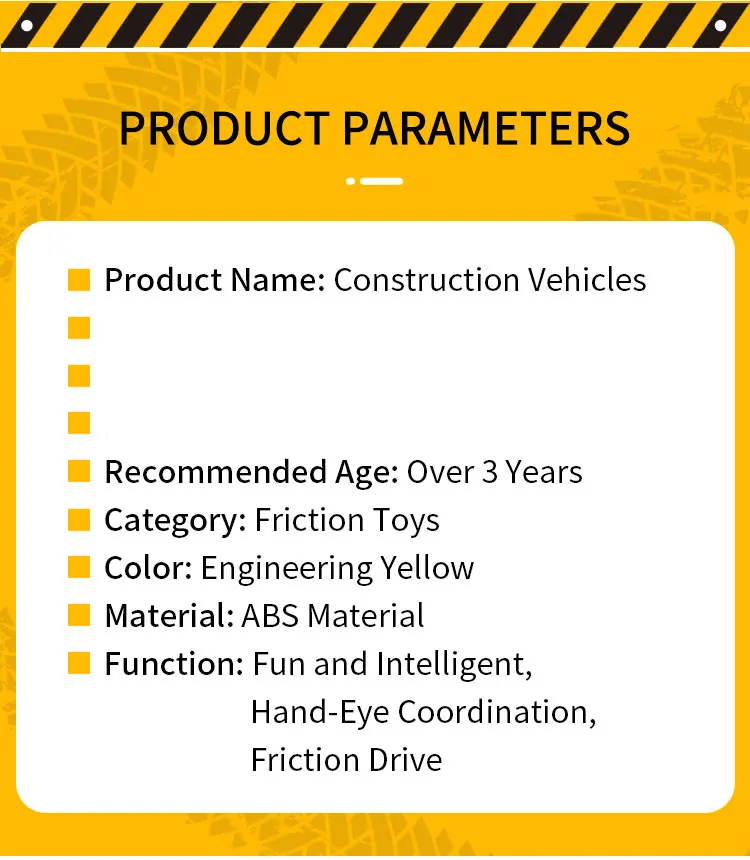 PRODUCT PARAMETERS

Product Name: Construction Vehicles

Recommended Age: Over 3 Years

Category: Friction Toys

Color: Engineering Yellow

Material: ABS Material

Function: Fun and Intelligent, Hand-Eye Coordination, Friction Drive